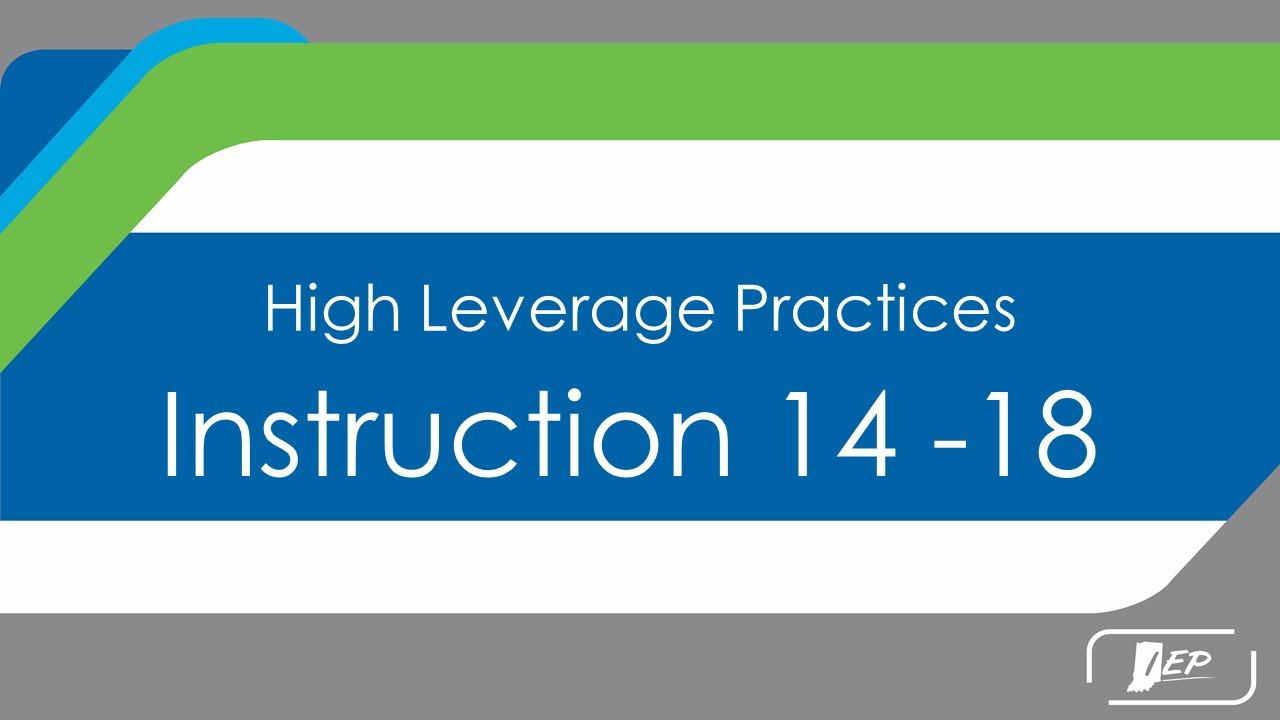 High Leverage Practices
Instruction 14 -18

IEP